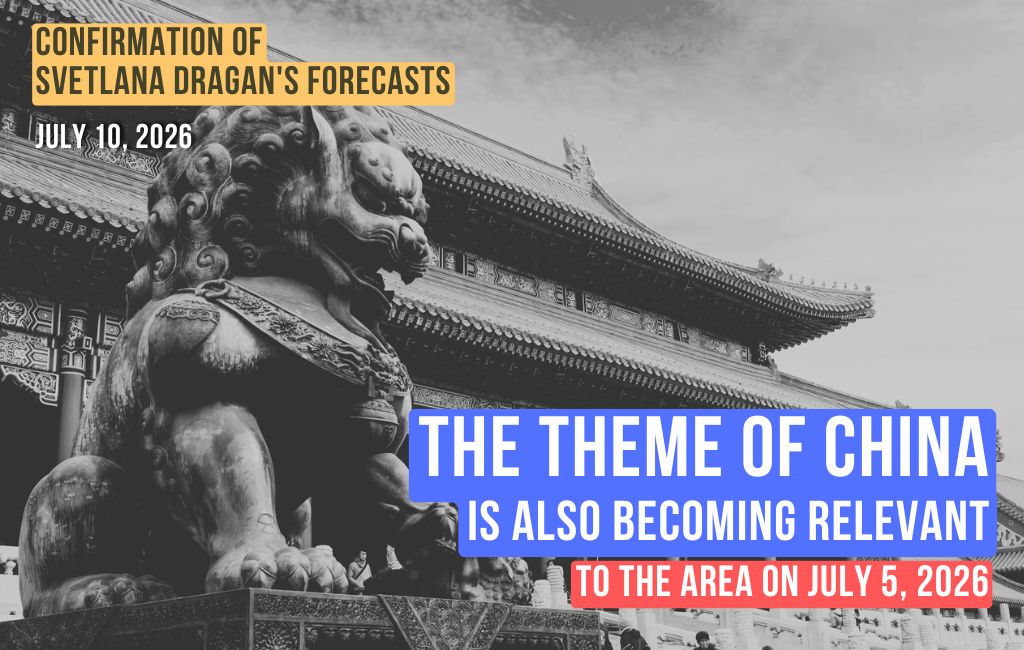 CONFIRMATION OF SVETLANA DRAGAN'S FORECASTS

JULY 10, 2026

THE THEME OF CHINA IS ALSO BECOMING RELEVANT TO THE AREA ON JULY 5, 2026